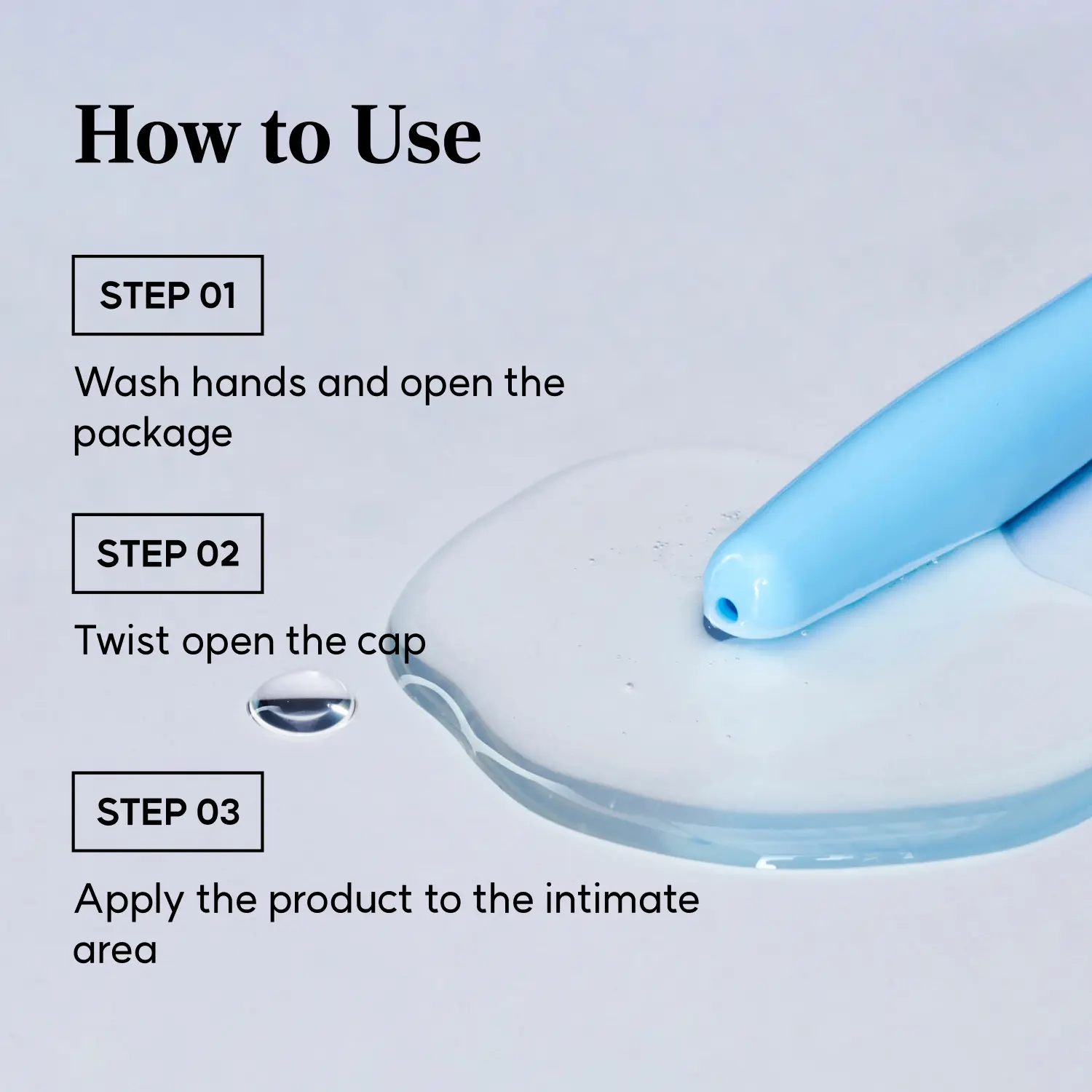 How to Use

STEP 01

Wash hands and open the package

STEP 02

Twist open the cap

STEP 03

Apply the product to the intimate area